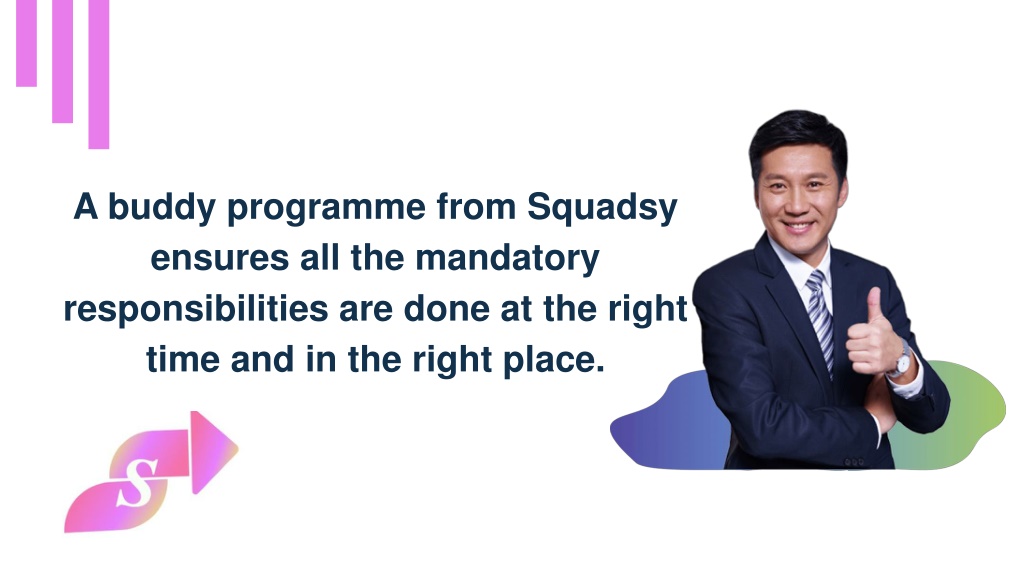 A buddy programme from Squadsy ensures all the mandatory responsibilities are done at the right time and in the right place.

S